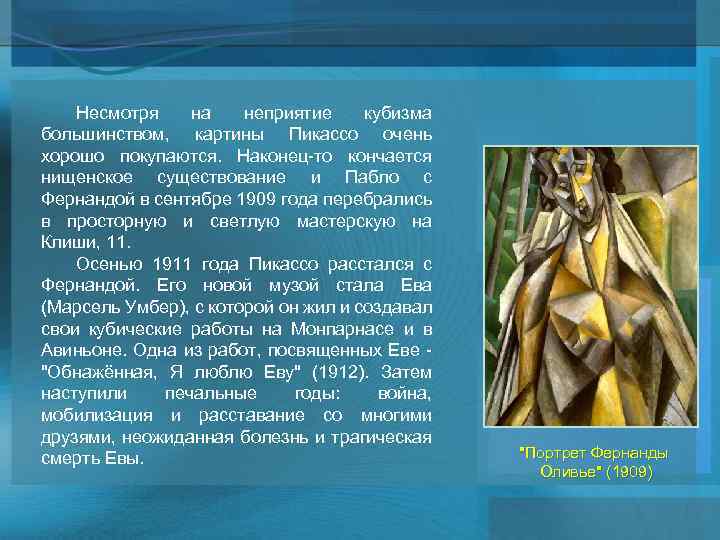 Несмотря на неприятие кубизма большинством, картины Пикассо очень хорошо покупаются. Наконец-то кончается нищенское существование и Пабло с Фернандой в сентябре 1909 года перебрались в просторную и светлую мастерскую на Клиши, 11.

Осенью 1911 года Пикассо расстался с Фернандой. Его новой музой стала Ева (Марсель Умбер), с которой он жил и создавал свои кубические работы на Монпарнасе и в Авиньоне. Одна из работ, посвященных Еве - "Обнажённая, Я люблю Еву" (1912). Затем наступили печальные годы: война, мобилизация и расставание со многими друзьями, неожиданная болезнь и трагическая смерть Евы.

"Портрет Фернанды Оливье" (1909)